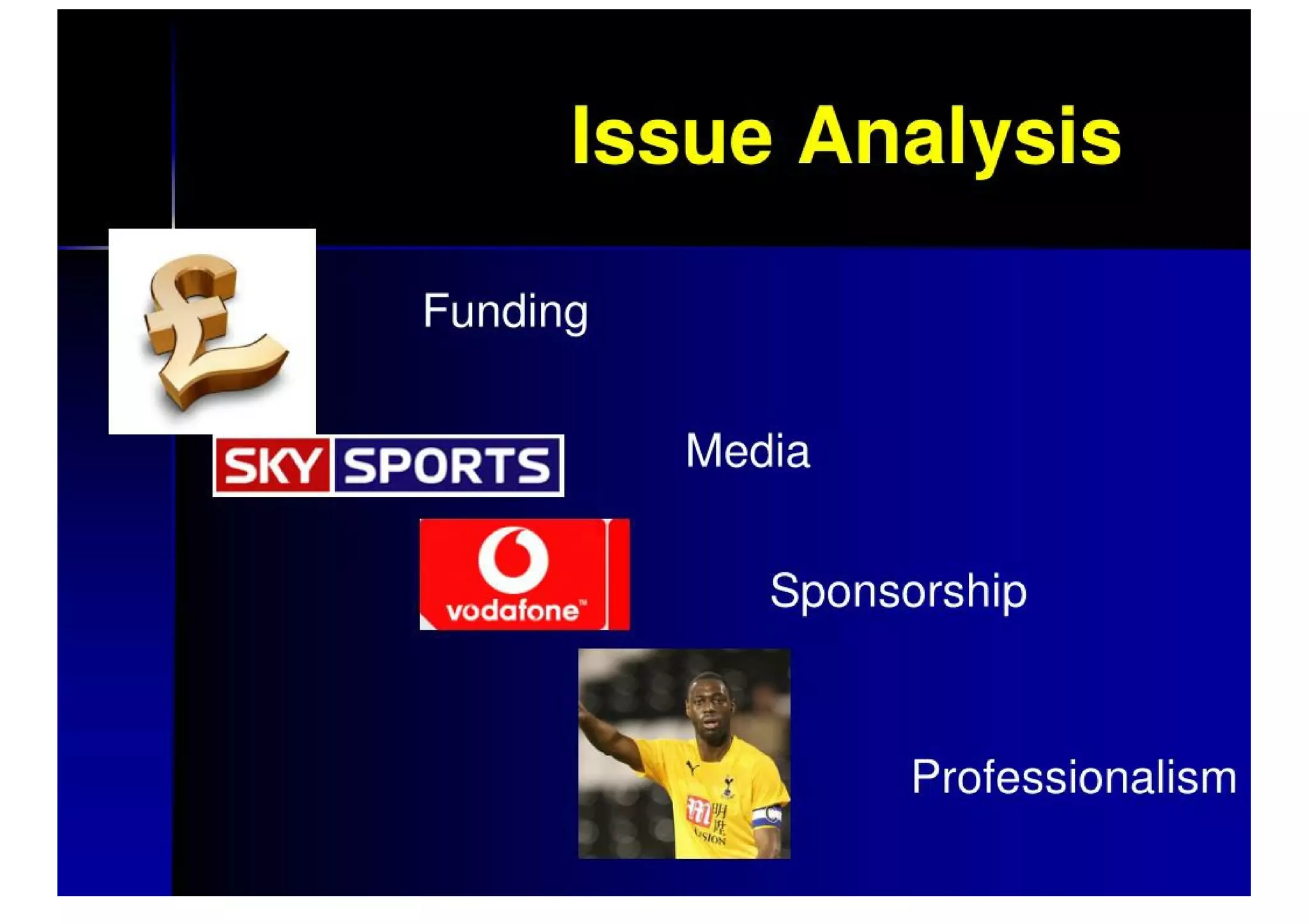 Issue Analysis

£

Funding

SKY SPORTS

Media

vodafone™

Sponsorship

Professionalism